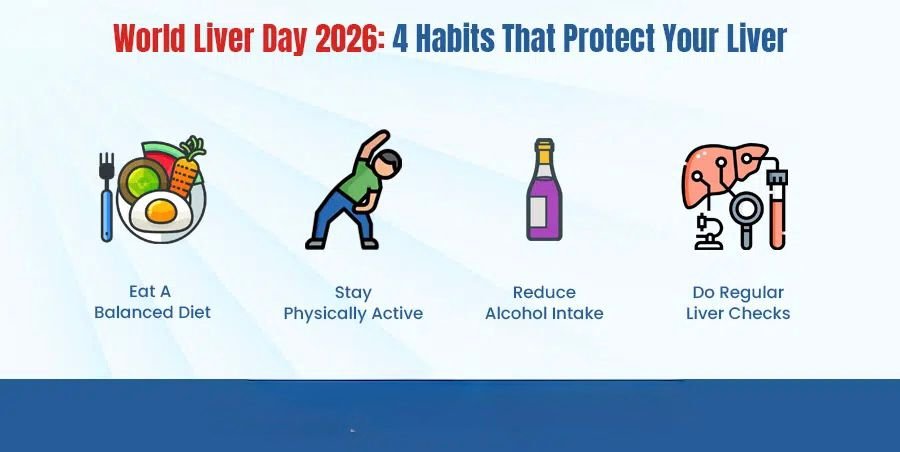 World Liver Day 2026: 4 Habits That Protect Your Liver

Eat A Balanced Diet

Stay Physically Active

Reduce Alcohol Intake

Do Regular Liver Checks